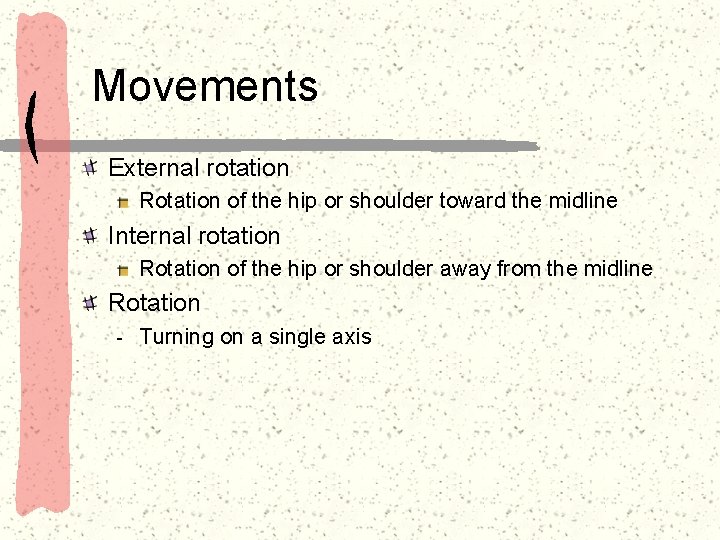 Movements

External rotation

Rotation of the hip or shoulder toward the midline

Internal rotation

Rotation of the hip or shoulder away from the midline

Rotation

- Turning on a single axis